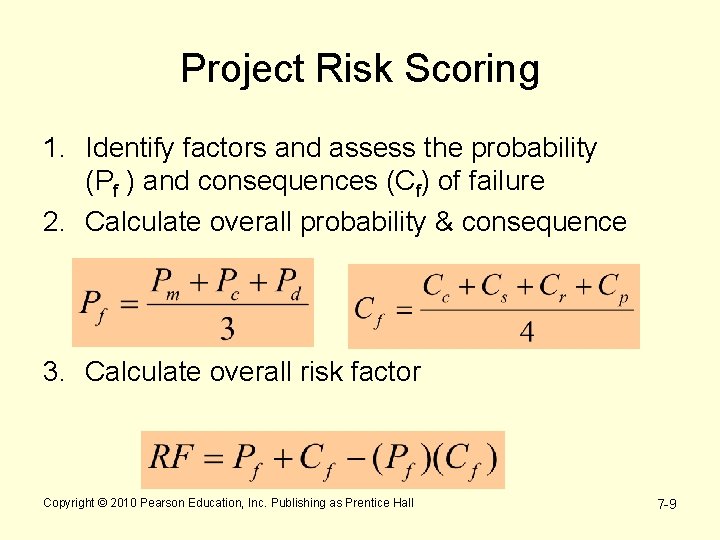 Project Risk Scoring

1. Identify factors and assess the probability ($P_f$ ) and consequences ($C_f$) of failure
2. Calculate overall probability & consequence

$P_f = \frac{P_m + P_c + P_d}{3}$

$C_f = \frac{C_c + C_s + C_r + C_p}{4}$

3. Calculate overall risk factor

$RF = P_f + C_f - (P_f)(C_f)$

Copyright © 2010 Pearson Education, Inc. Publishing as Prentice Hall

7-9